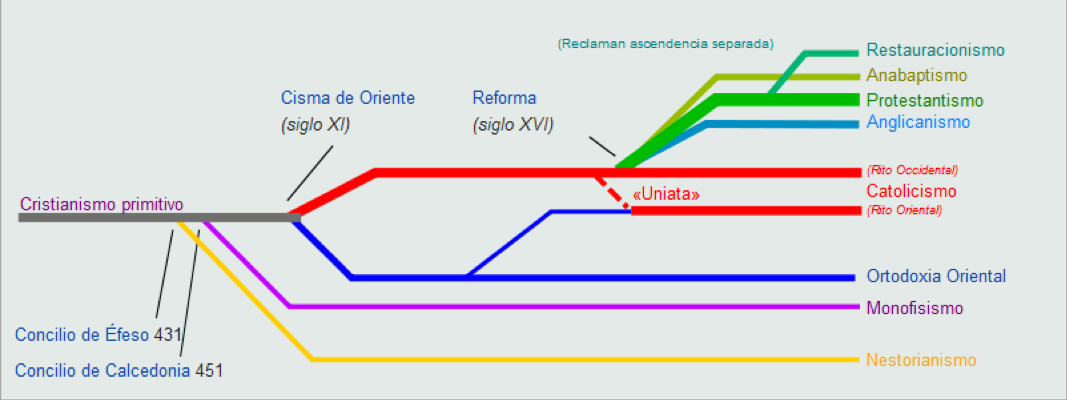 (Reclaman ascendencia separada)
Restauracionismo
Anabaptismo
Protestantismo
Anglicanismo
Cisma de Oriente
(siglo XI)
Reforma
(siglo XVI)
(Rito Occidental)
Catolicismo
(Rito Oriental)
«Uniata»
Cristianismo primitivo
Ortodoxia Oriental
Monofisismo
Nestorianismo
Concilio de Éfeso 431
Concilio de Calcedonia 451